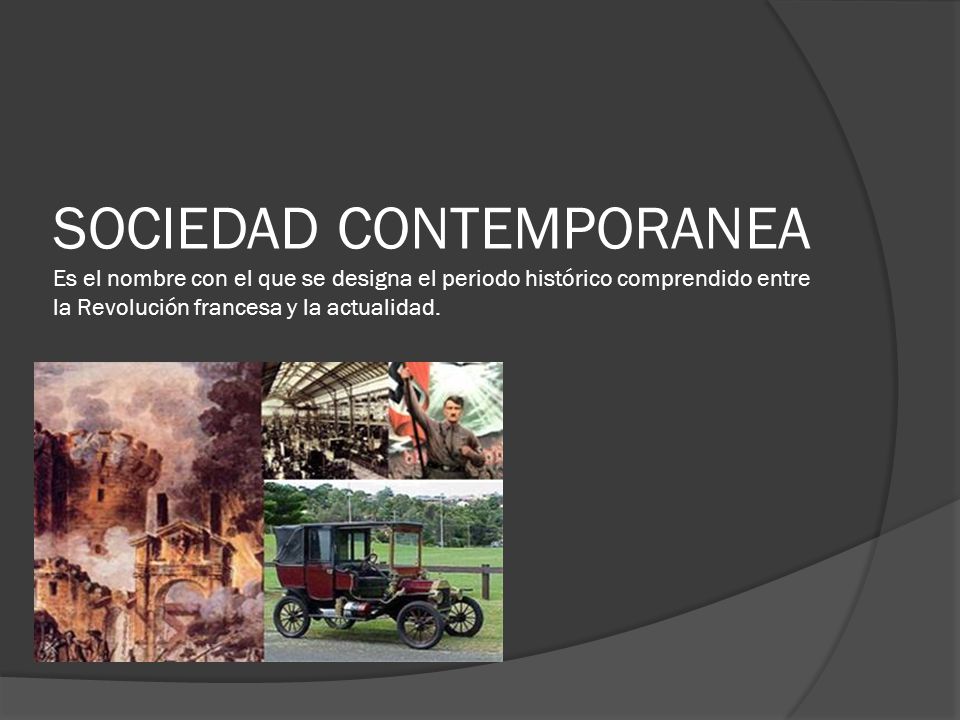 SOCIEDAD CONTEMPORANEA

Es el nombre con el que se designa el periodo histórico comprendido entre la Revolución francesa y la actualidad.